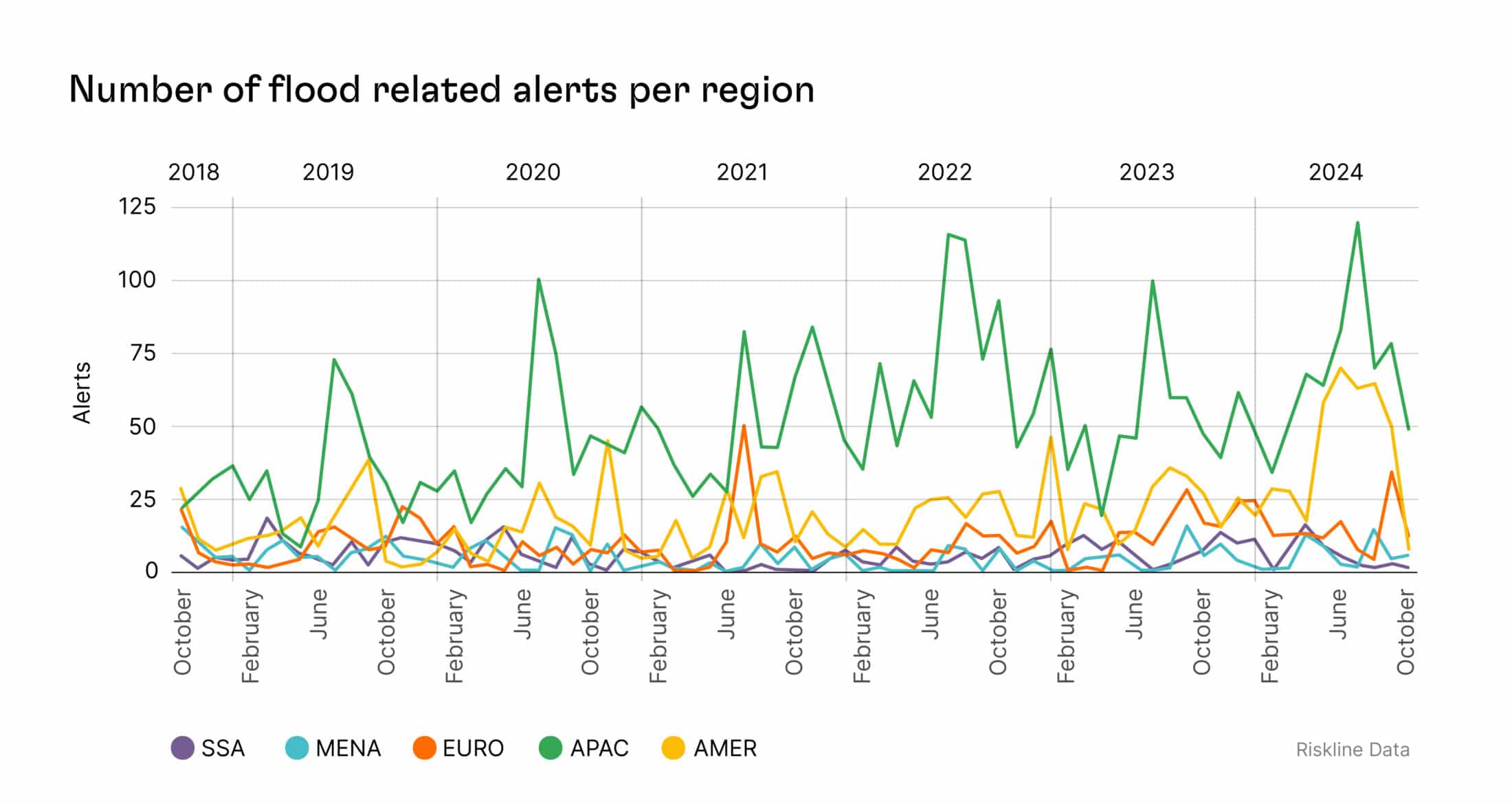 Number of flood related alerts per region

2018 2019 2020 2021 2022 2023 2024

125
100
75
50
25
0

Alerts

October February June October February June October February June October February June October February June October February June October

SSA MENA EURO APAC AMER

Riskline Data